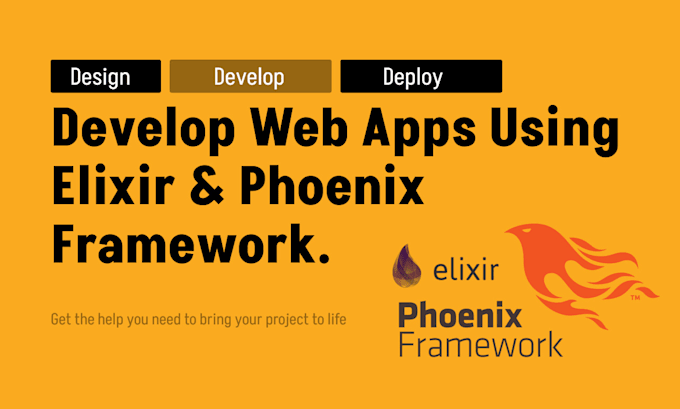 Design Develop Deploy

Develop Web Apps Using Elixir & Phoenix Framework.

Get the help you need to bring your project to life

elixir

Phoenix Framework

™